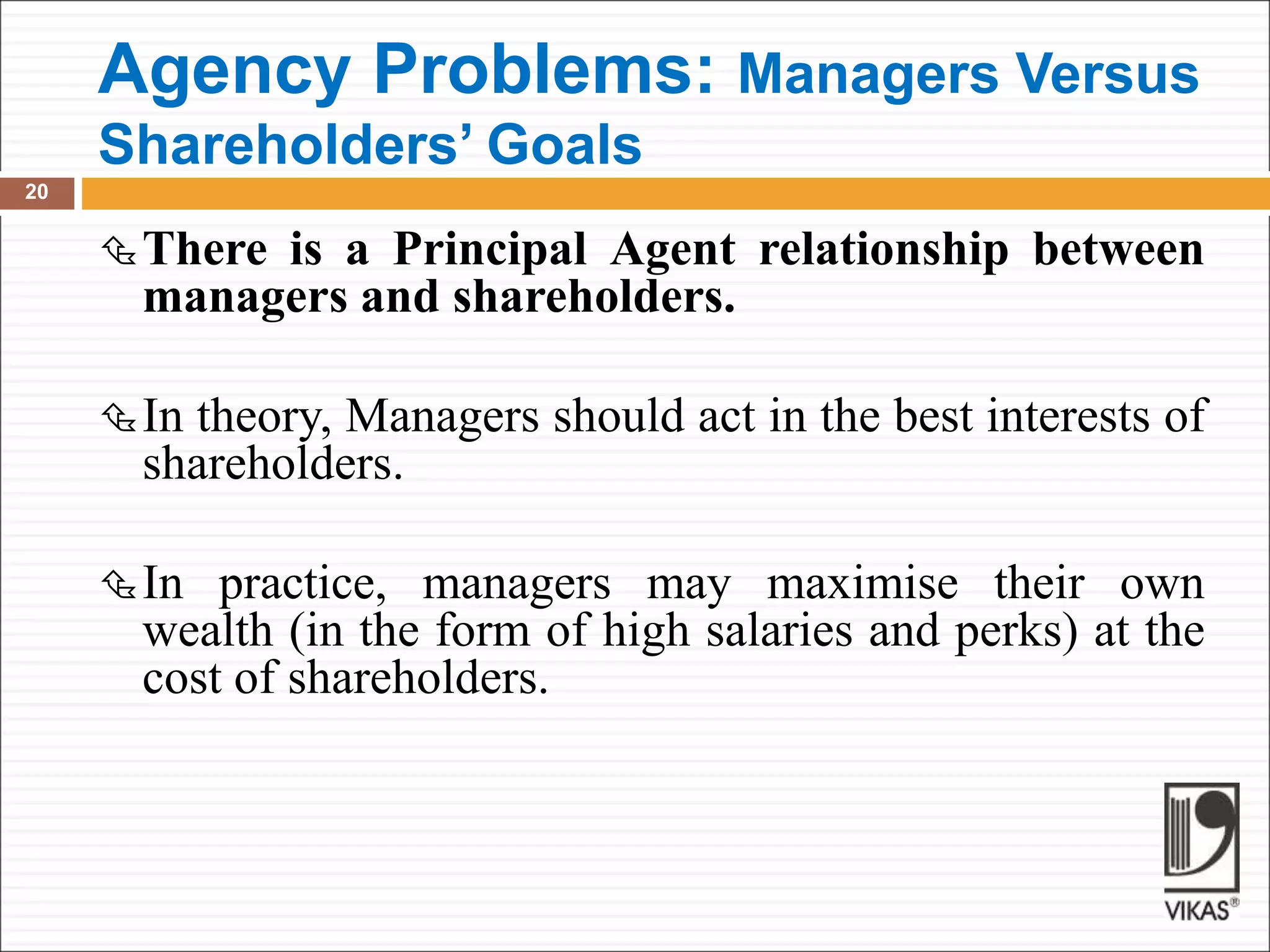 Agency Problems: Managers Versus Shareholders' Goals

20

There is a Principal Agent relationship between managers and shareholders.

In theory, Managers should act in the best interests of shareholders.

In practice, managers may maximise their own wealth (in the form of high salaries and perks) at the cost of shareholders.

VIKAS®